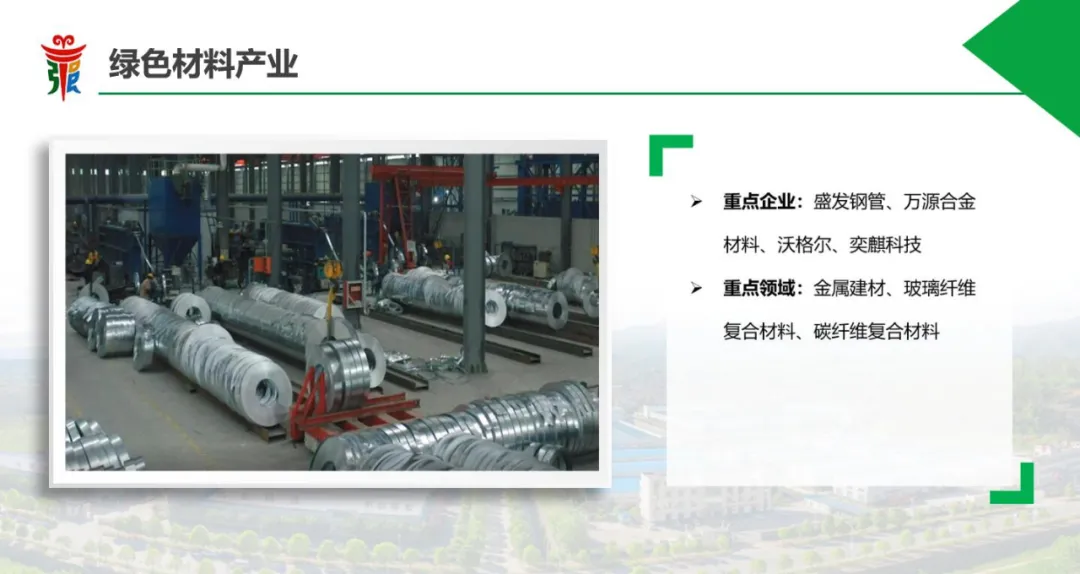 绿色材料产业

➢ 重点企业：盛发钢管、万源合金材料、沃格尔、奕麒科技

➢ 重点领域：金属建材、玻璃纤维复合材料、碳纤维复合材料